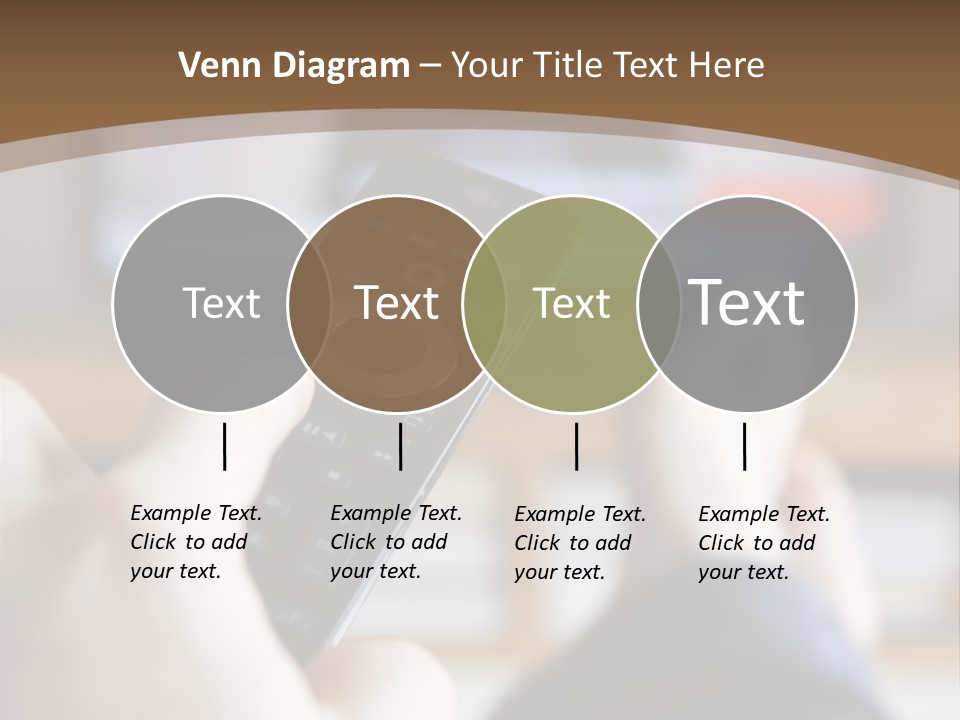 Venn Diagram – Your Title Text Here

Text

Text

Text

Text

Example Text. Click to add your text.

Example Text. Click to add your text.

Example Text. Click to add your text.

Example Text. Click to add your text.